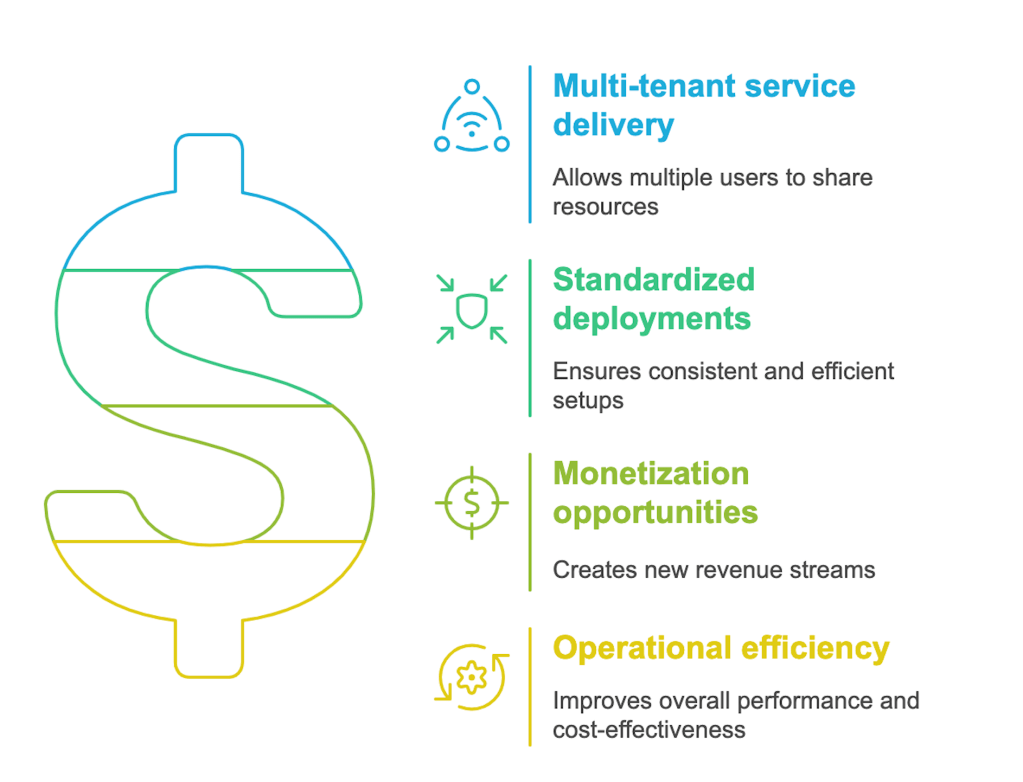 Multi-tenant service delivery

Allows multiple users to share resources

Standardized deployments

Ensures consistent and efficient setups

Monetization opportunities

Creates new revenue streams

Operational efficiency

Improves overall performance and cost-effectiveness